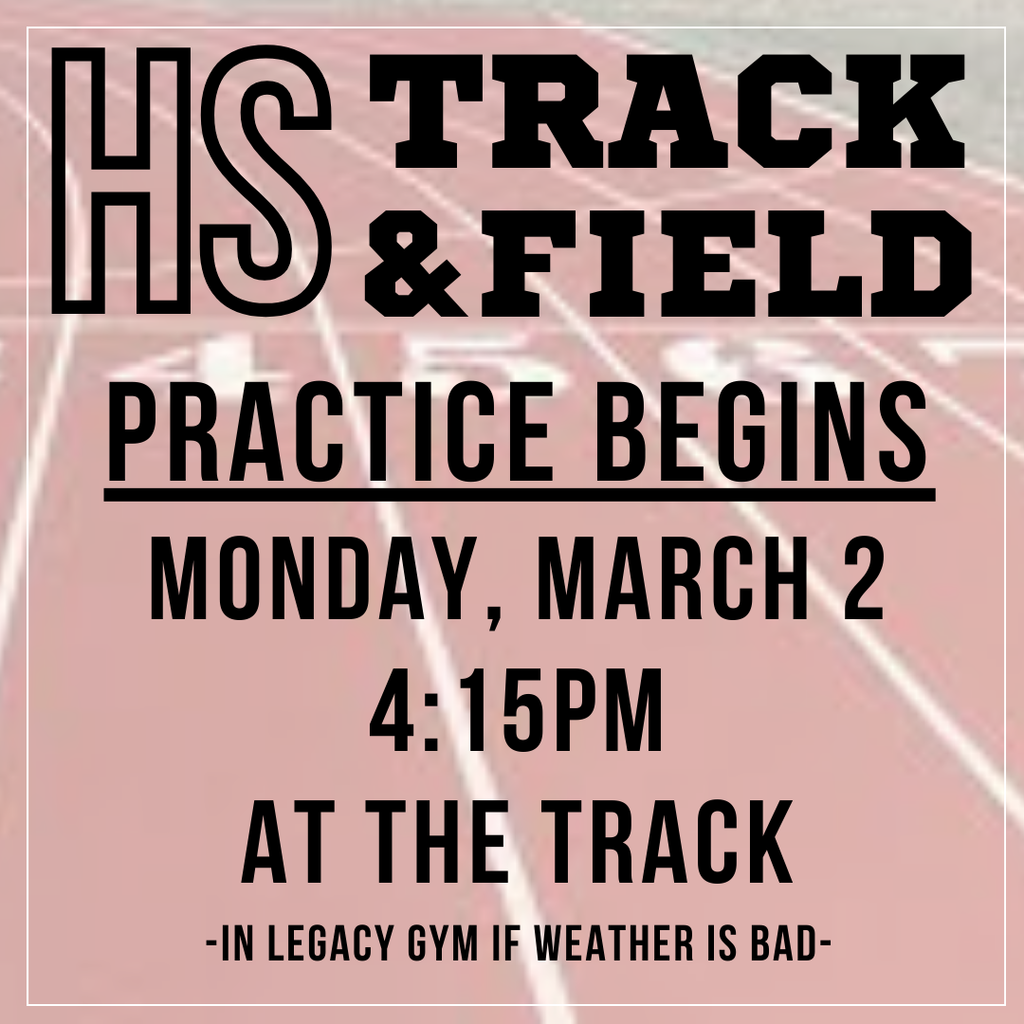 HS TRACK & FIELD

PRACTICE BEGINS

MONDAY, MARCH 2
4:15PM
AT THE TRACK

-IN LEGACY GYM IF WEATHER IS BAD-